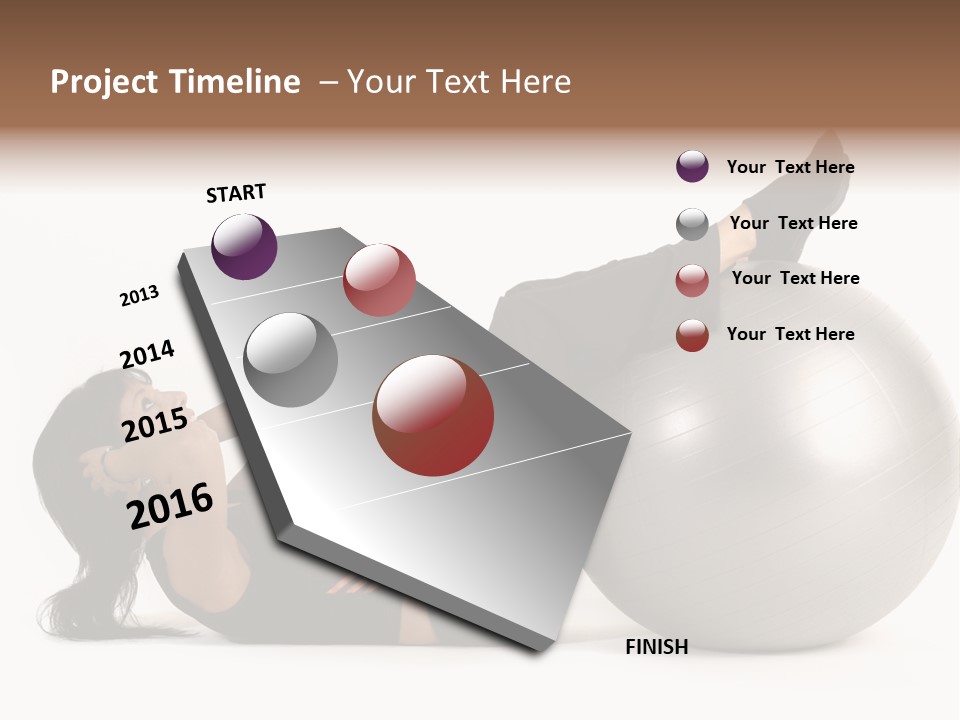 Project Timeline – Your Text Here

START

2013

2014

2015

2016

FINISH

Your Text Here

Your Text Here

Your Text Here

Your Text Here